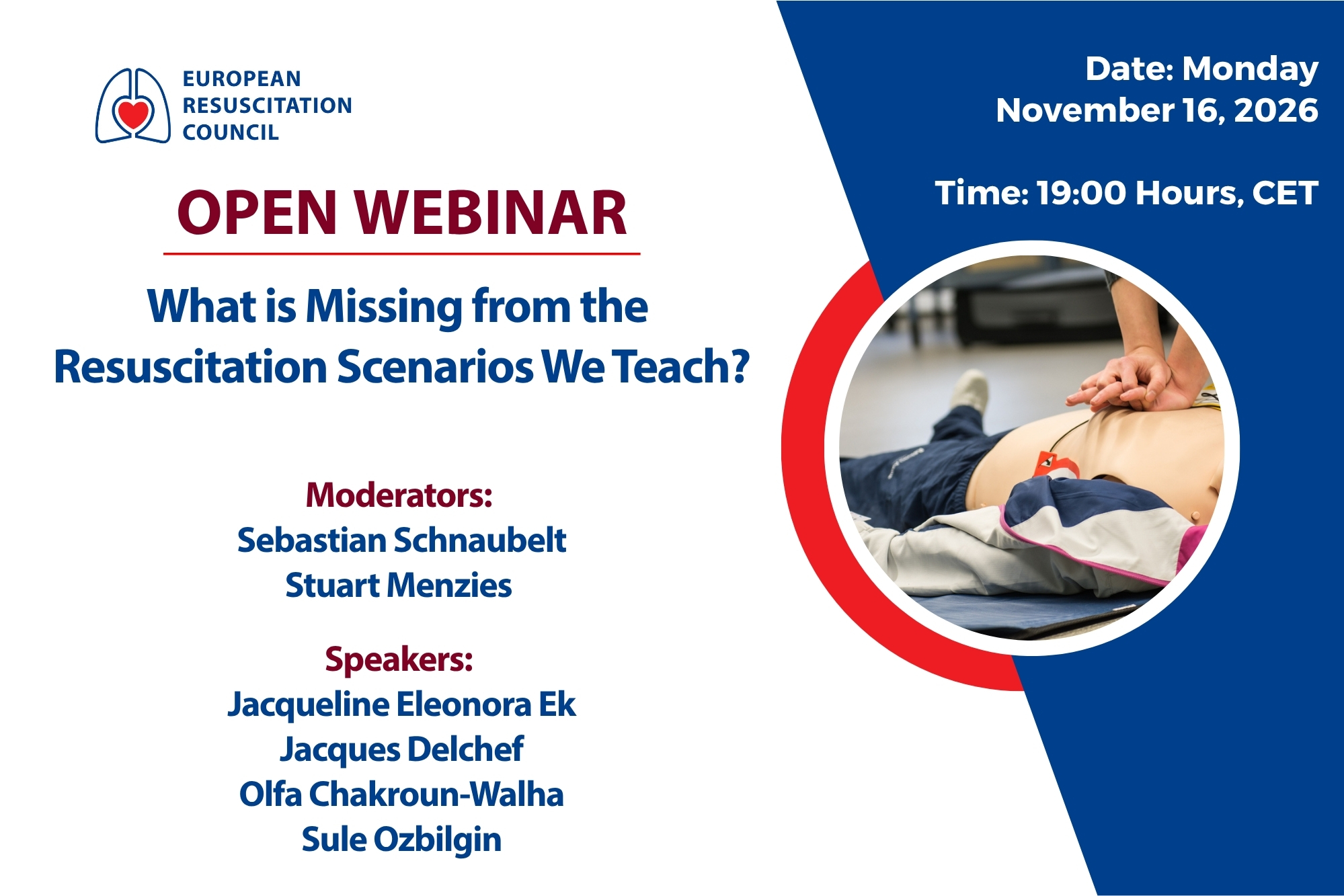 EUROPEAN
RESUSCITATION
COUNCIL

OPEN WEBINAR

What is Missing from the Resuscitation Scenarios We Teach?

Moderators:
Sebastian Schnaubelt
Stuart Menzies

Speakers:
Jacqueline Eleonora Ek
Jacques Delchef
Olfa Chakroun-Walha
Sule Ozbilgin

Date: Monday
November 16, 2026

Time: 19:00 Hours, CET